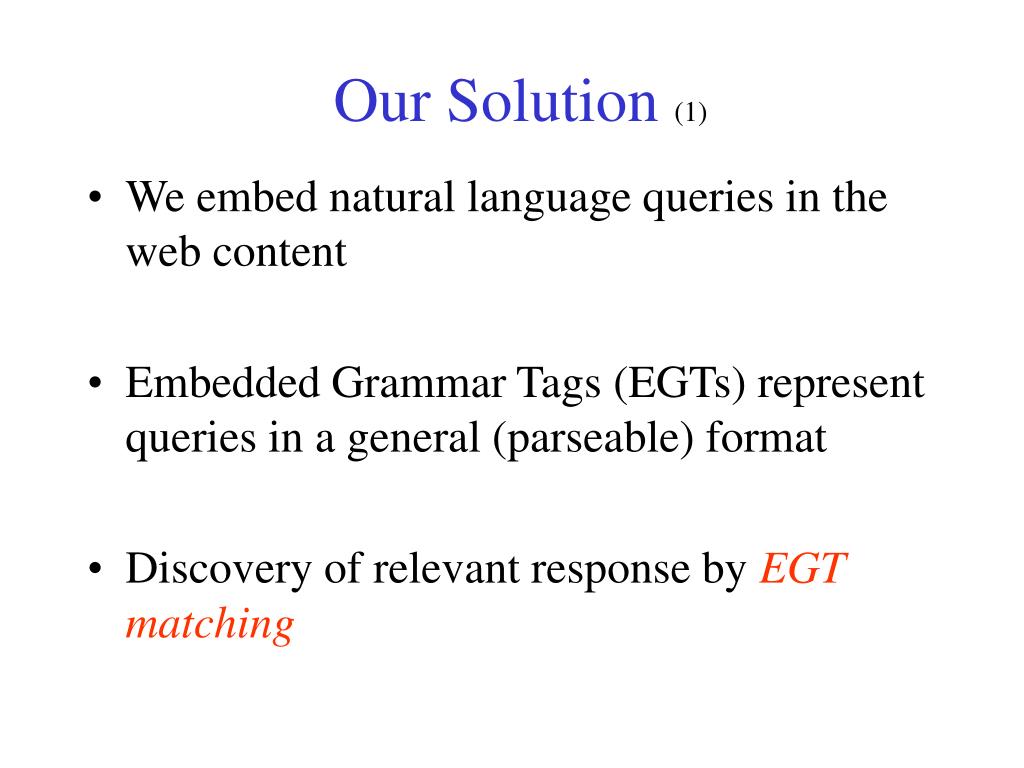 Our Solution (1)

• We embed natural language queries in the web content

• Embedded Grammar Tags (EGTs) represent queries in a general (parseable) format

• Discovery of relevant response by EGT matching